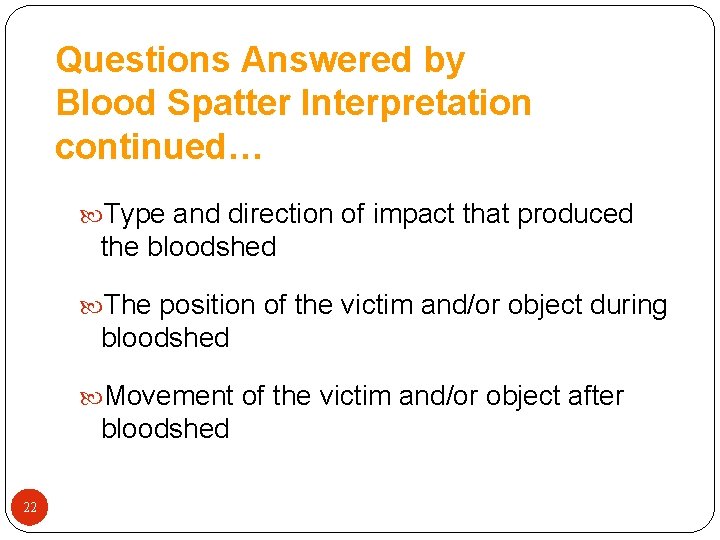 Questions Answered by Blood Spatter Interpretation continued…

Type and direction of impact that produced the bloodshed

The position of the victim and/or object during bloodshed

Movement of the victim and/or object after bloodshed

22